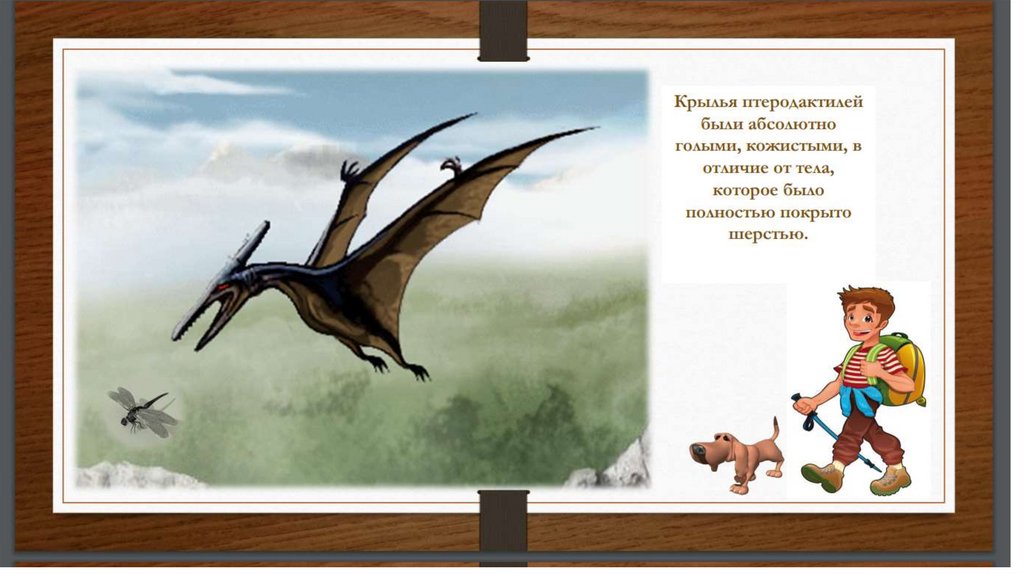 Крылья птеродактилей были абсолютно голыми, кожистыми, в отличие от тела, которое было полностью покрыто шерстью.